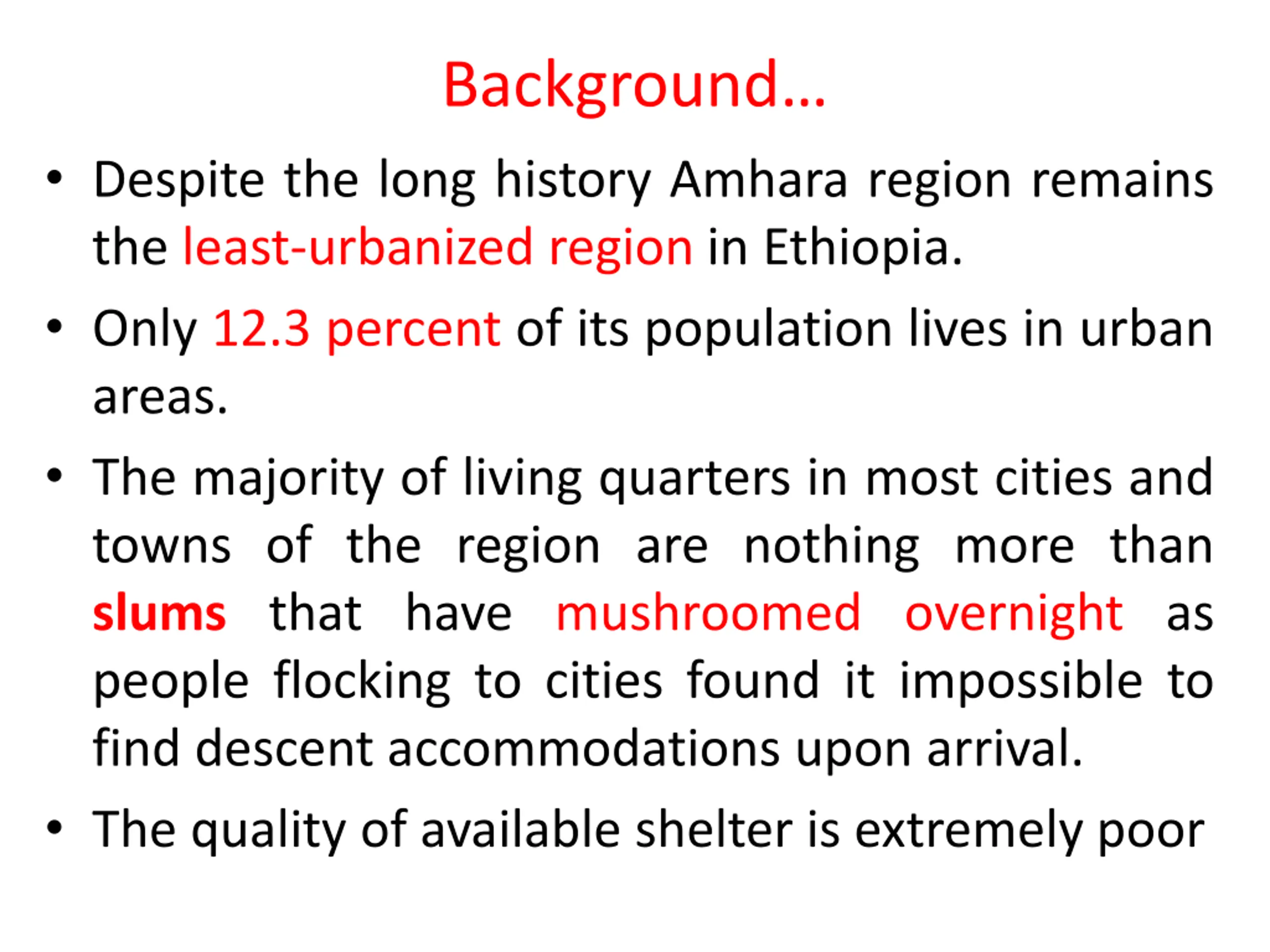 Background…

• Despite the long history Amhara region remains the least-urbanized region in Ethiopia.

• Only 12.3 percent of its population lives in urban areas.

• The majority of living quarters in most cities and towns of the region are nothing more than slums that have mushroomed overnight as people flocking to cities found it impossible to find descent accommodations upon arrival.

• The quality of available shelter is extremely poor